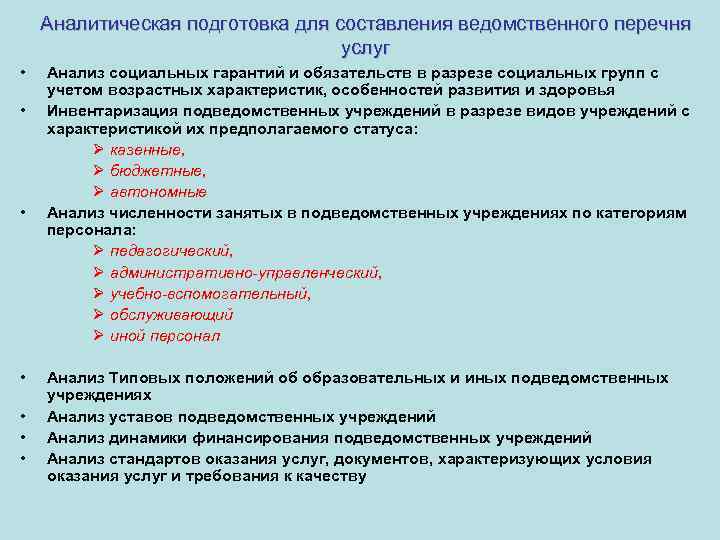 Аналитическая подготовка для составления ведомственного перечня услуг

• Анализ социальных гарантий и обязательств в разрезе социальных групп с учетом возрастных характеристик, особенностей развития и здоровья
• Инвентаризация подведомственных учреждений в разрезе видов учреждений с характеристикой их предполагаемого статуса:
  ➢ казенные,
  ➢ бюджетные,
  ➢ автономные
• Анализ численности занятых в подведомственных учреждениях по категориям персонала:
  ➢ педагогический,
  ➢ административно-управленческий,
  ➢ учебно-вспомогательный,
  ➢ обслуживающий
  ➢ иной персонал

• Анализ Типовых положений об образовательных и иных подведомственных учреждениях
• Анализ уставов подведомственных учреждений
• Анализ динамики финансирования подведомственных учреждений
• Анализ стандартов оказания услуг, документов, характеризующих условия оказания услуг и требования к качеству